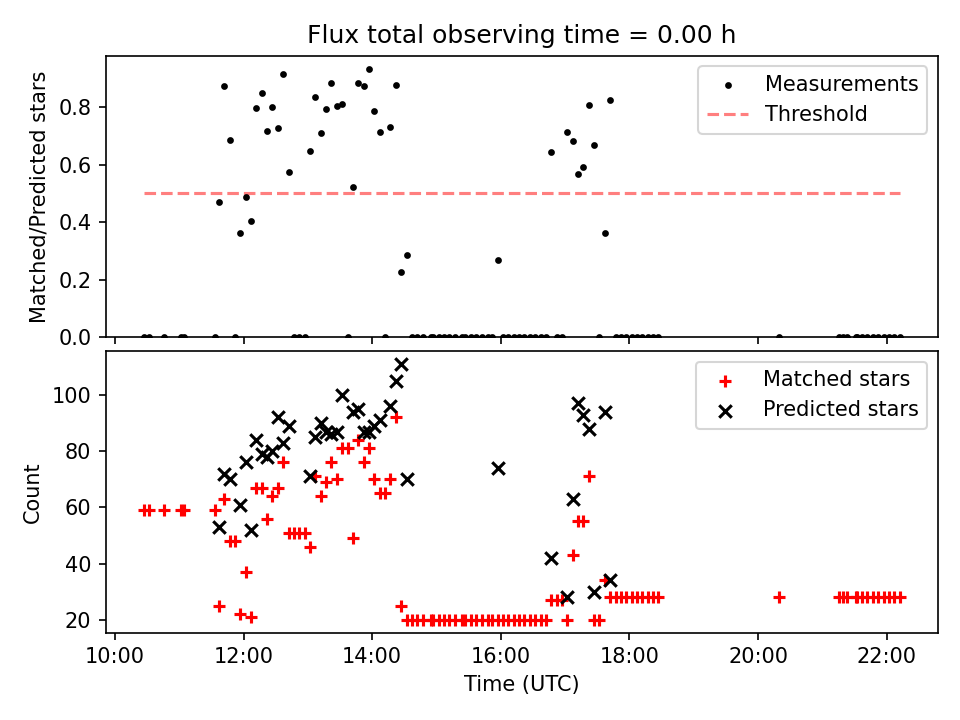 Flux total observing time = 0.00 h

Matched/Predicted stars

0.0
0.2
0.4
0.6
0.8

Measurements
Threshold

Count

20
40
60
80
100

Matched stars
Predicted stars

10:00
12:00
14:00
16:00
18:00
20:00
22:00

Time (UTC)